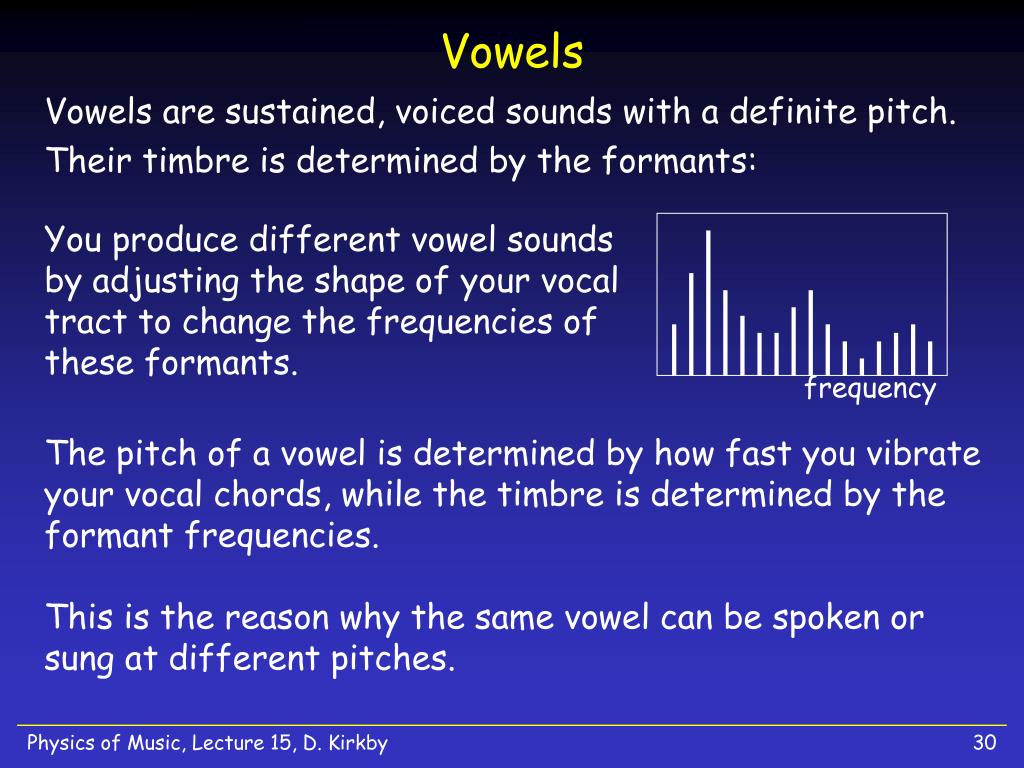 Vowels

Vowels are sustained, voiced sounds with a definite pitch.

Their timbre is determined by the formants:

You produce different vowel sounds by adjusting the shape of your vocal tract to change the frequencies of these formants.

frequency

The pitch of a vowel is determined by how fast you vibrate your vocal chords, while the timbre is determined by the formant frequencies.

This is the reason why the same vowel can be spoken or sung at different pitches.

Physics of Music, Lecture 15, D. Kirkby

30